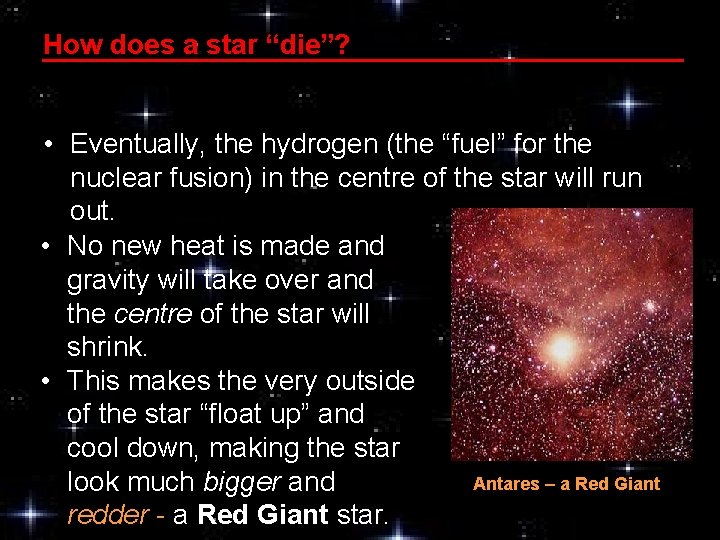 How does a star “die”?

• Eventually, the hydrogen (the “fuel” for the nuclear fusion) in the centre of the star will run out.
• No new heat is made and gravity will take over and the centre of the star will shrink.
• This makes the very outside of the star “float up” and cool down, making the star look much bigger and redder - a Red Giant star.

Antares – a Red Giant